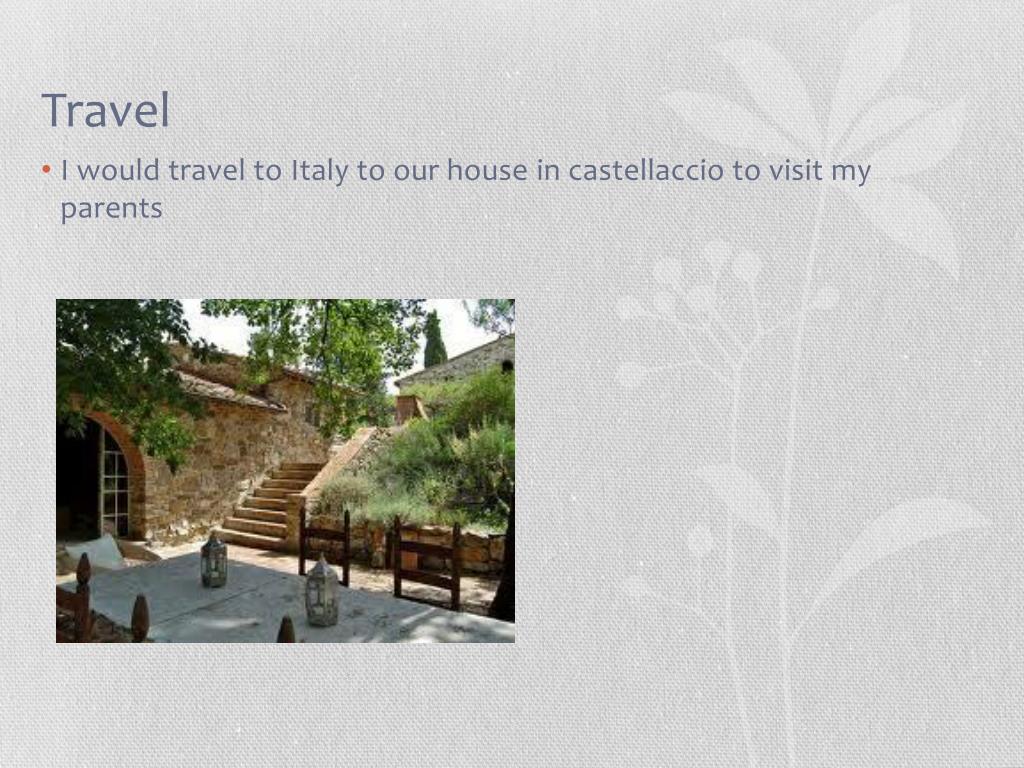 Travel

• I would travel to Italy to our house in castellaccio to visit my parents